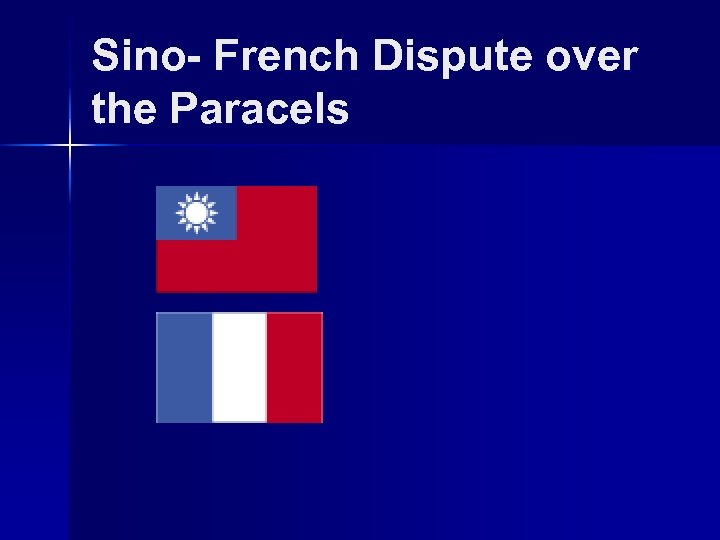 Sino- French Dispute over the Paracels